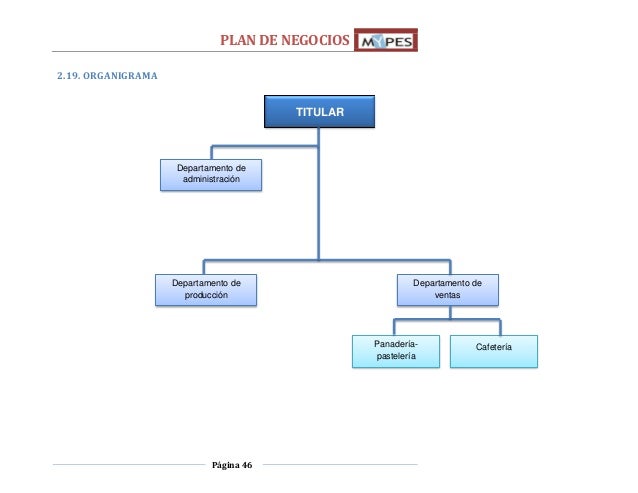 PLAN DE NEGOCIOS MYPES

2.19. ORGANIGRAMA

TITULAR

Departamento de administración

Departamento de producción

Departamento de ventas

Panadería-pastelería

Cafetería

Página 46